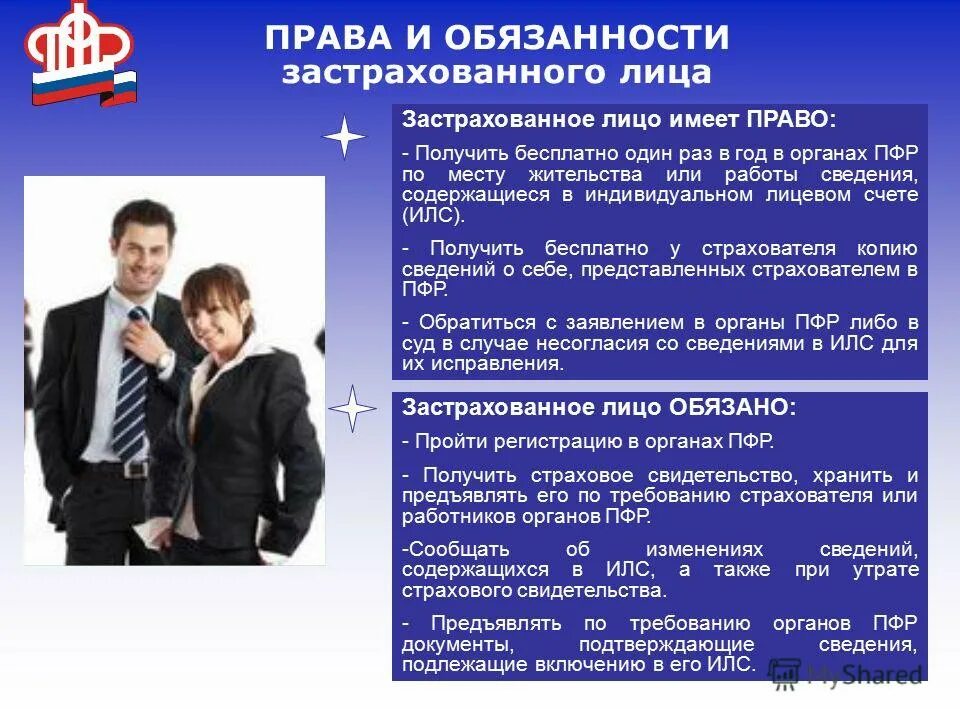 ПФР

ПРАВА И ОБЯЗАННОСТИ застрахованного лица

Застрахованное лицо имеет ПРАВО:

- Получить бесплатно один раз в год в органах ПФР по месту жительства или работы сведения, содержащиеся в индивидуальном лицевом счете (ИЛС).

- Получить бесплатно у страхователя копию сведений о себе, представленных страхователем в ПФР.

- Обратиться с заявлением в органы ПФР либо в суд в случае несогласия со сведениями в ИЛС для их исправления.

Застрахованное лицо ОБЯЗАНО:

- Пройти регистрацию в органах ПФР.

- Получить страховое свидетельство, хранить и предъявлять его по требованию страхователя или работников органов ПФР.

-Сообщать об изменениях сведений, содержащихся в ИЛС, а также при утрате страхового свидетельства.

- Предъявлять по требованию органов ПФР документы, подтверждающие сведения, подлежащие включению в его ИЛС.

MyShared